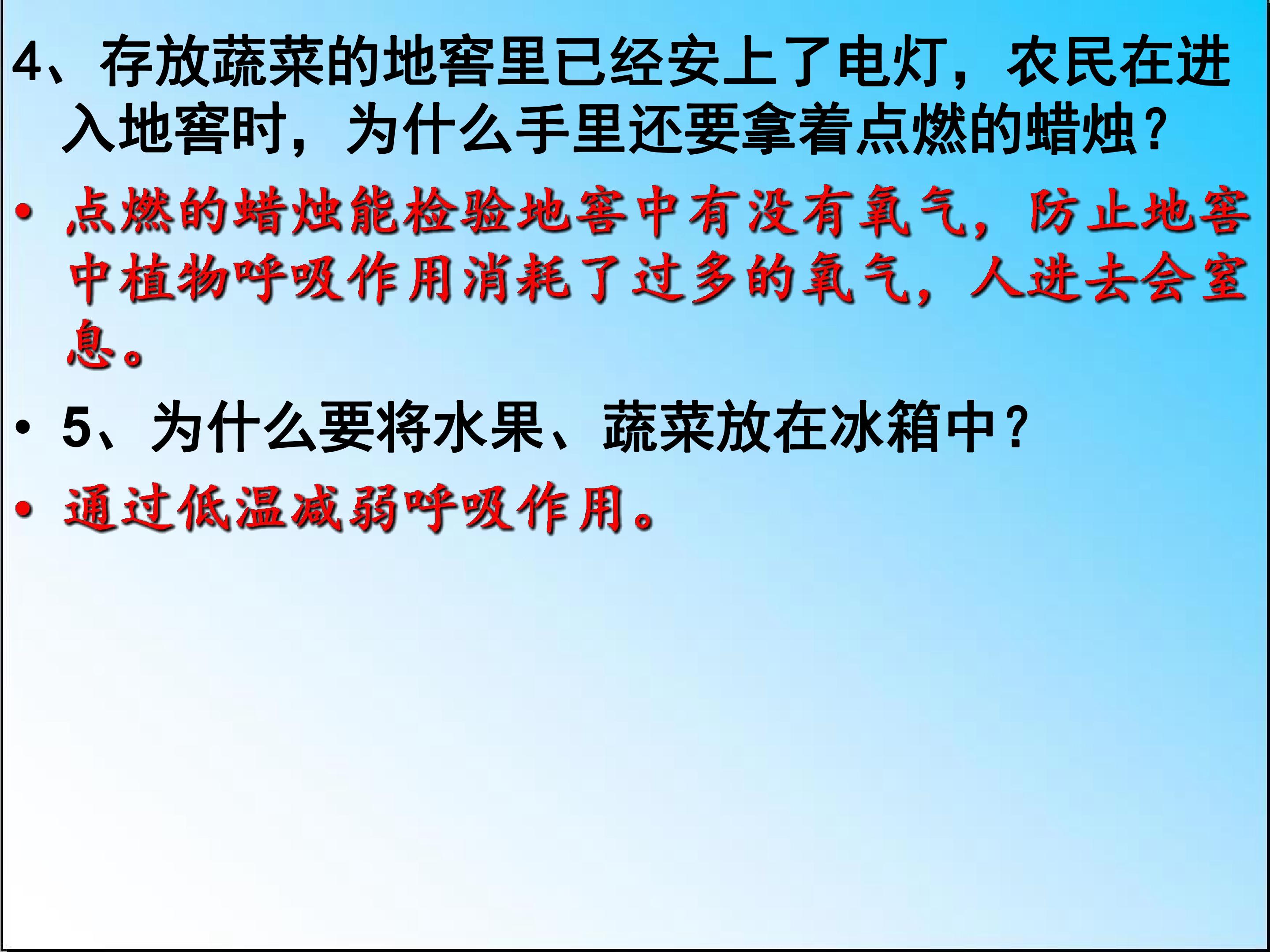 4、存放蔬菜的地窖里已经安上了电灯，农民在进入地窖时，为什么手里还要拿着点燃的蜡烛？

• 点燃的蜡烛能检验地窖中有没有氧气，防止地窖中植物呼吸作用消耗了过多的氧气，人进去会窒息。

• 5、为什么要将水果、蔬菜放在冰箱中？

• 通过低温减弱呼吸作用。